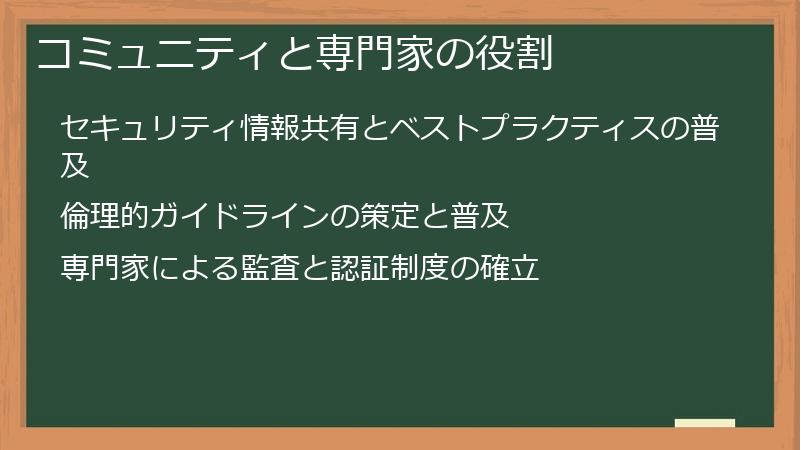 コミュニティと専門家の役割

セキュリティ情報共有とベストプラクティスの普及

倫理的ガイドラインの策定と普及

専門家による監査と認証制度の確立